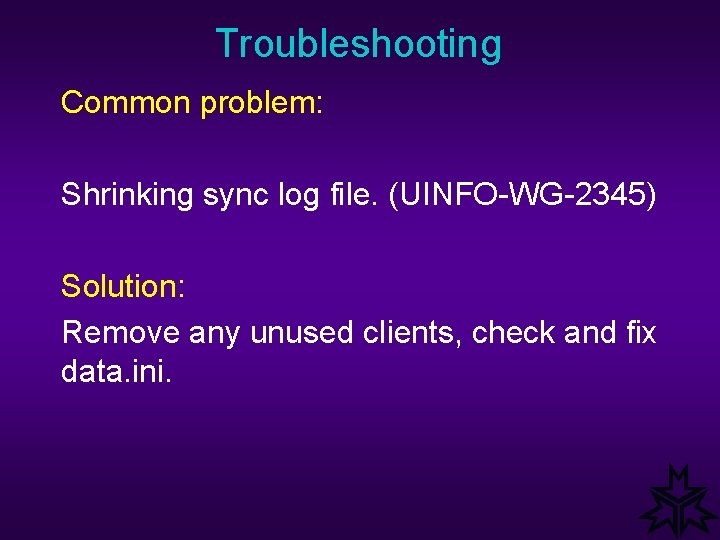 Troubleshooting

Common problem:

Shrinking sync log file. (UINFO-WG-2345)

Solution:

Remove any unused clients, check and fix data.ini.